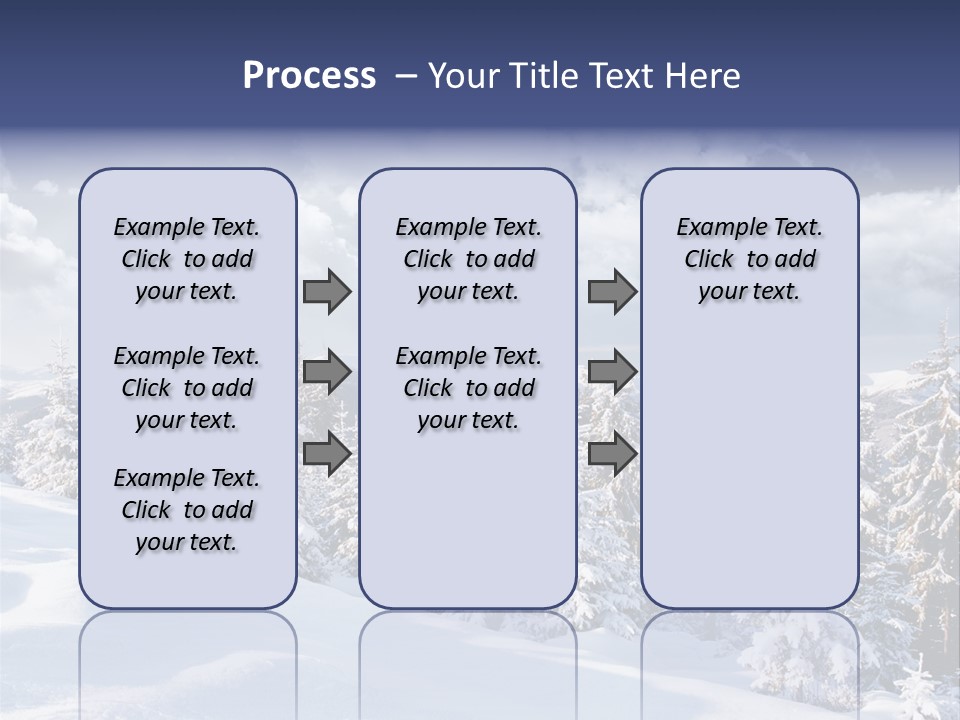 Process – Your Title Text Here

Example Text. Click to add your text.

Example Text. Click to add your text.

Example Text. Click to add your text.

Example Text. Click to add your text.

Example Text. Click to add your text.

Example Text. Click to add your text.